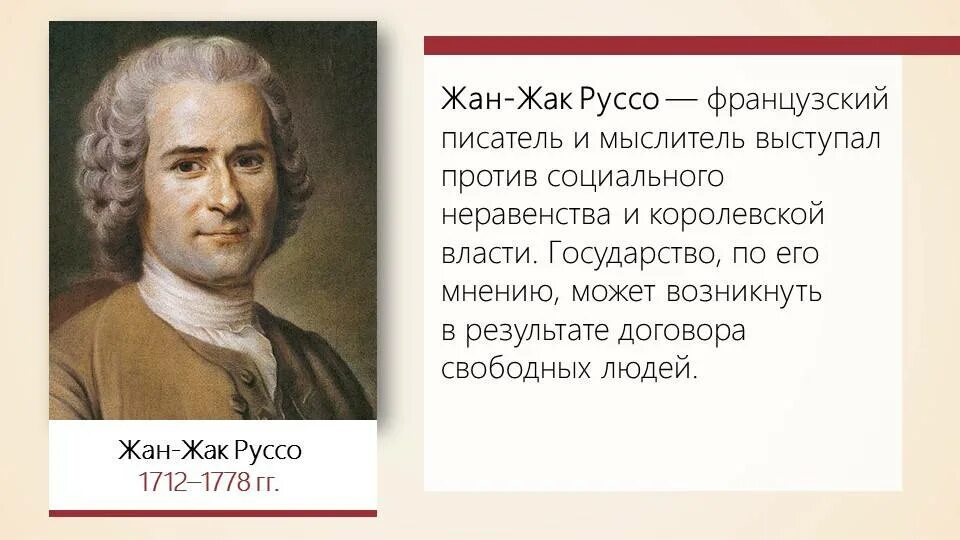 Жан-Жак Руссо
1712–1778 гг.

Жан-Жак Руссо — французский писатель и мыслитель выступал против социального неравенства и королевской власти. Государство, по его мнению, может возникнуть в результате договора свободных людей.